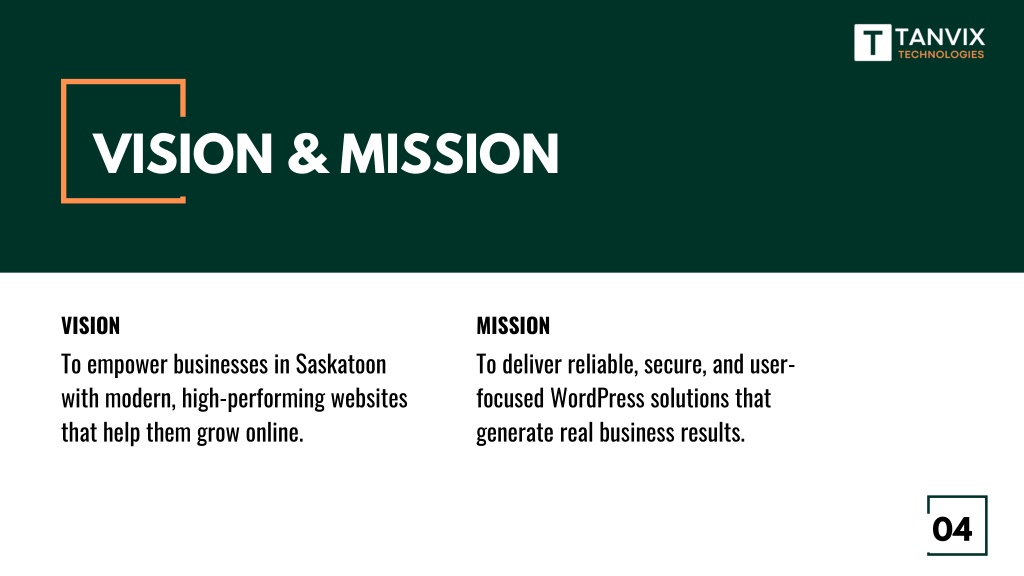 T TANVIX TECHNOLOGIES

VISION & MISSION

VISION

To empower businesses in Saskatoon with modern, high-performing websites that help them grow online.

MISSION

To deliver reliable, secure, and user-focused WordPress solutions that generate real business results.

04